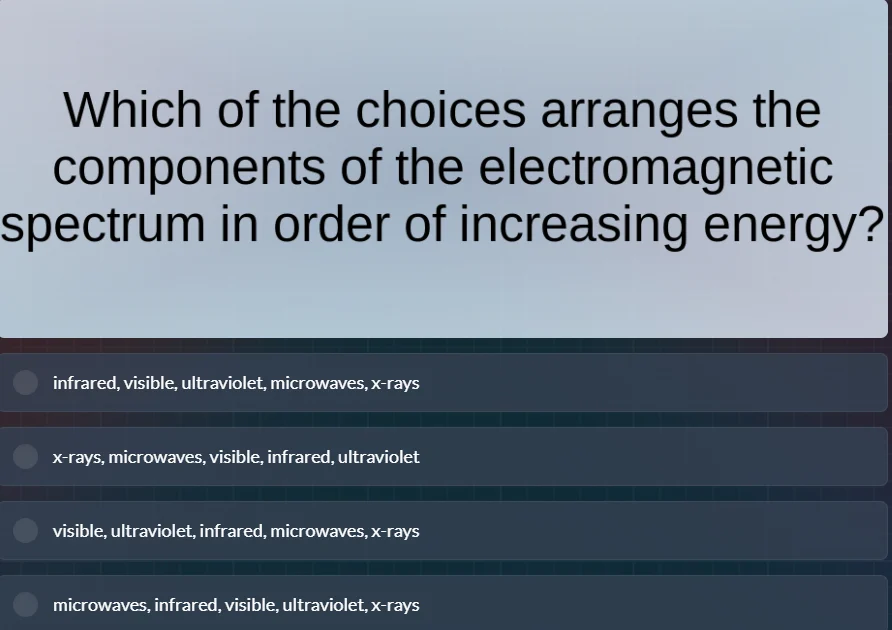 Which of the choices arranges the components of the electromagnetic spectrum in order of increasing energy?

infrared, visible, ultraviolet, microwaves, x-rays

x-rays, microwaves, visible, infrared, ultraviolet

visible, ultraviolet, infrared, microwaves, x-rays

microwaves, infrared, visible, ultraviolet, x-rays